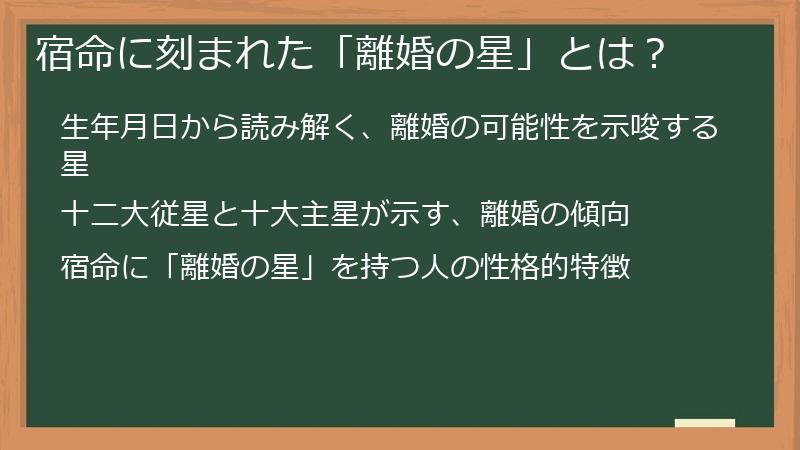 宿命に刻まれた「離婚の星」とは？

生年月日から読み解く、離婚の可能性を示唆する星

十二大従星と十大主星が示す、離婚の傾向

宿命に「離婚の星」を持つ人の性格的特徴